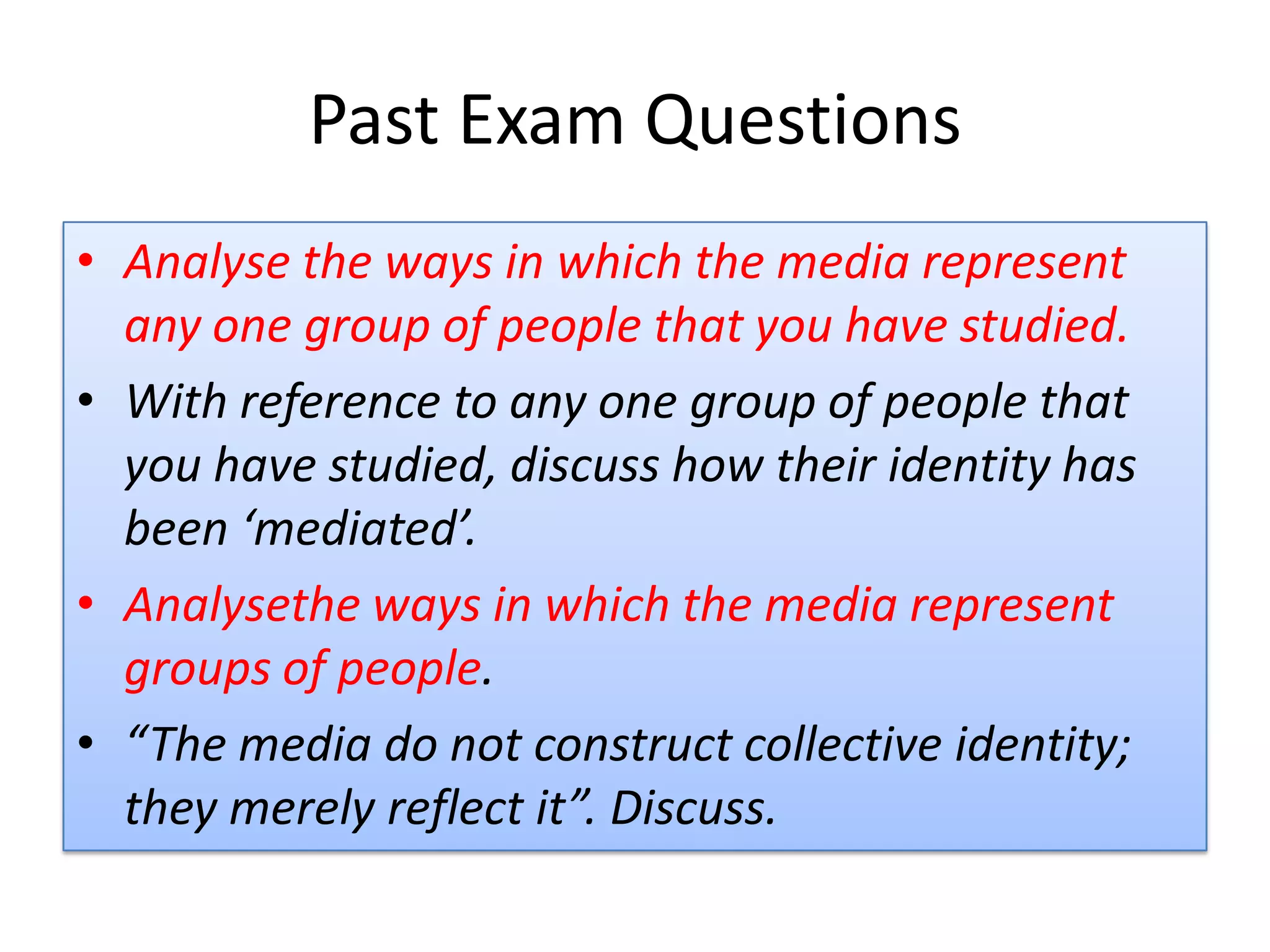 Past Exam Questions

• Analyse the ways in which the media represent any one group of people that you have studied.
• With reference to any one group of people that you have studied, discuss how their identity has been ‘mediated’.
• Analysethe ways in which the media represent groups of people.
• “The media do not construct collective identity; they merely reflect it”. Discuss.